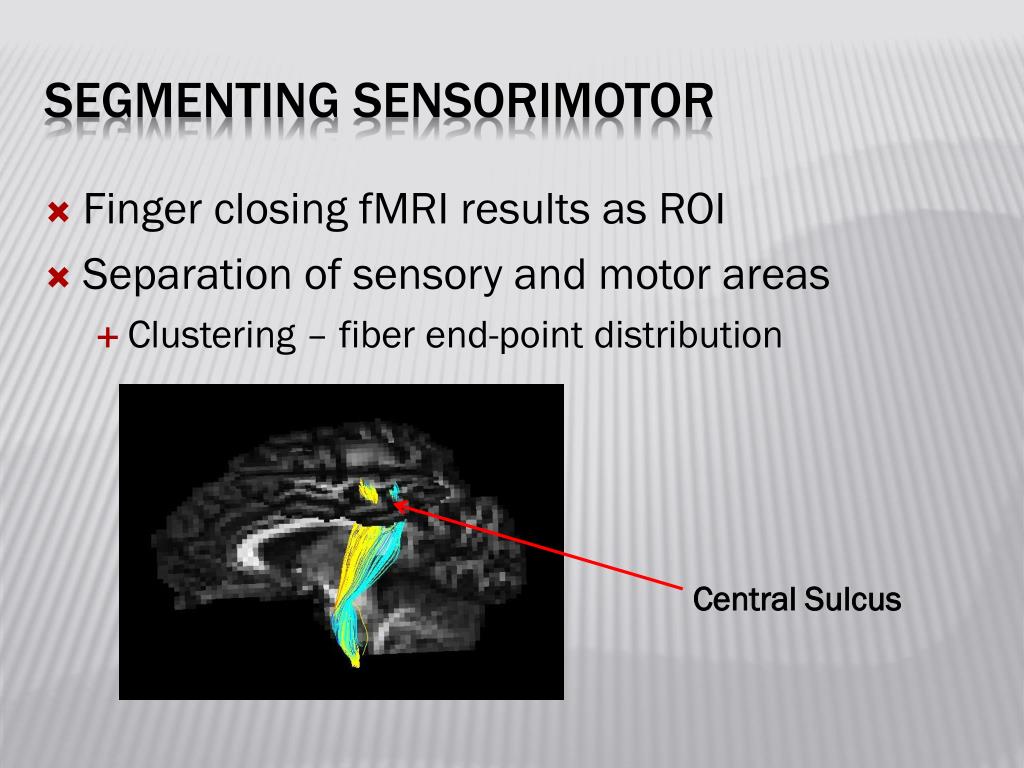 SEGMENTING SENSORIMOTOR

Finger closing fMRI results as ROI

Separation of sensory and motor areas

Clustering – fiber end-point distribution

Central Sulcus